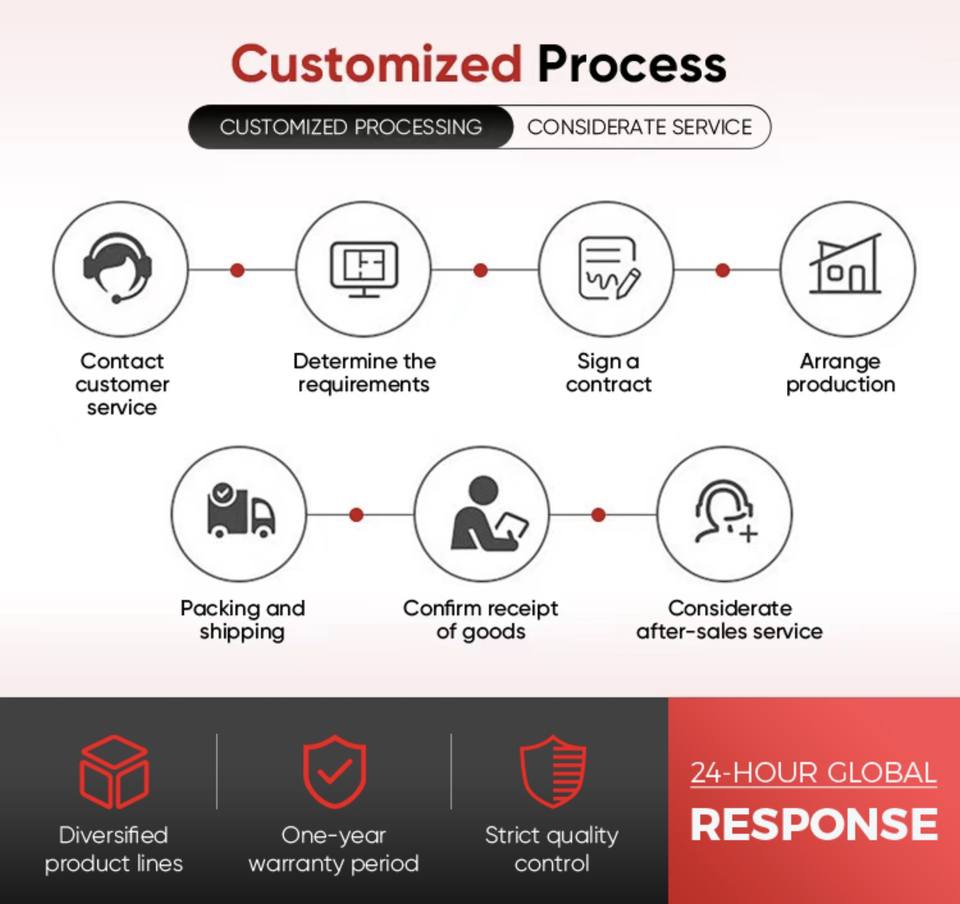 Customized Process

CUSTOMIZED PROCESSING CONSIDERATE SERVICE

Contact customer service

Determine the requirements

Sign a contract

Arrange production

Packing and shipping

Confirm receipt of goods

Considerate after-sales service

Diversified product lines

One-year warranty period

Strict quality control

24-HOUR GLOBAL RESPONSE